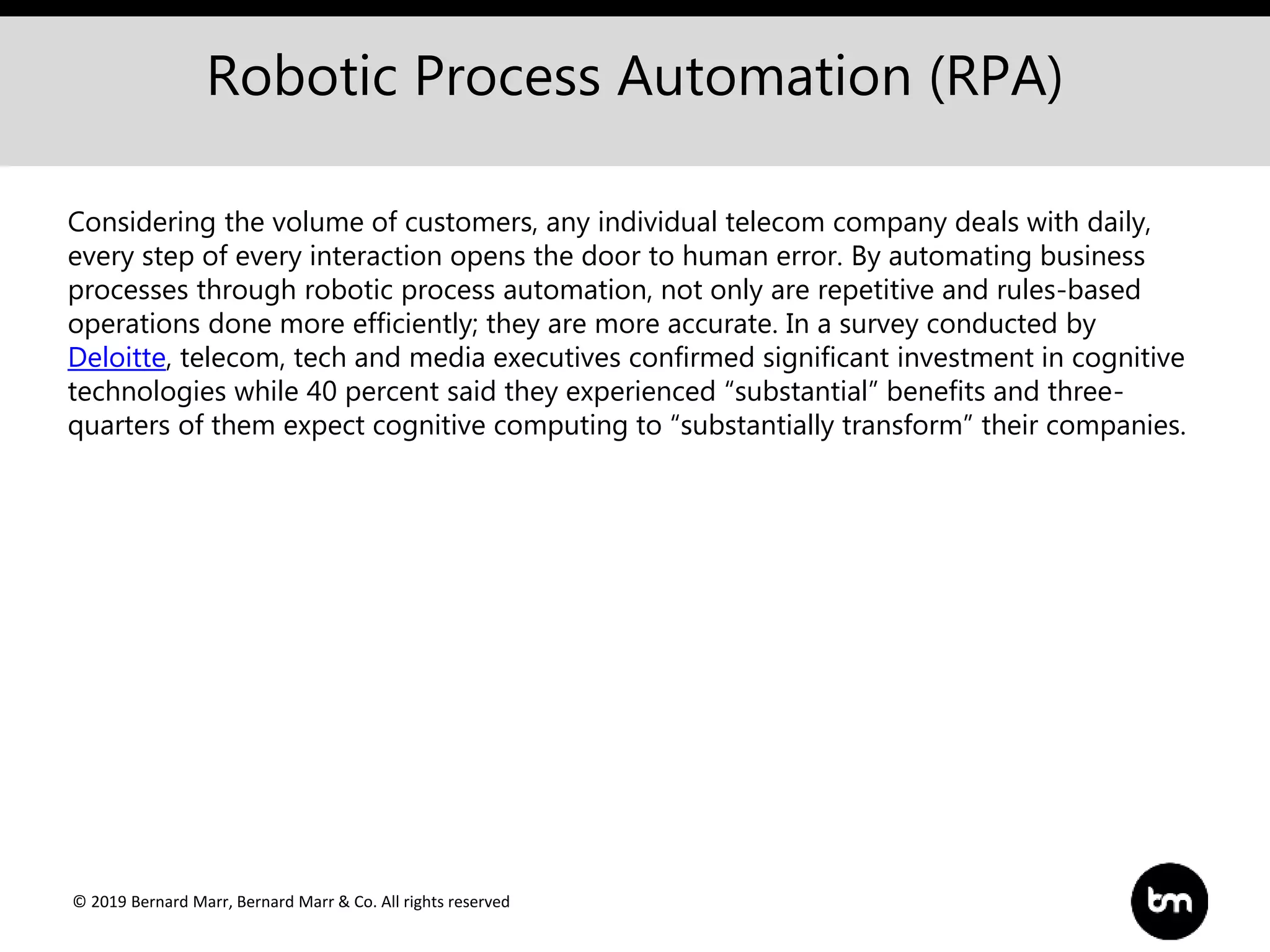 Robotic Process Automation (RPA)

Considering the volume of customers, any individual telecom company deals with daily, every step of every interaction opens the door to human error. By automating business processes through robotic process automation, not only are repetitive and rules-based operations done more efficiently; they are more accurate. In a survey conducted by Deloitte, telecom, tech and media executives confirmed significant investment in cognitive technologies while 40 percent said they experienced “substantial” benefits and three-quarters of them expect cognitive computing to “substantially transform” their companies.

© 2019 Bernard Marr, Bernard Marr & Co. All rights reserved

bm